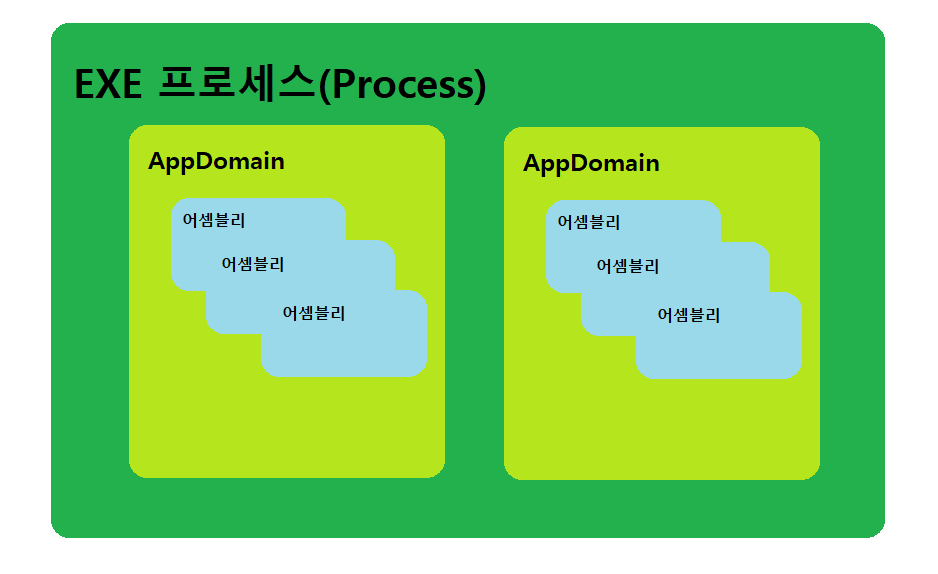 EXE 프로세스(Process)

AppDomain

어셈블리

어셈블리

어셈블리

AppDomain

어셈블리

어셈블리

어셈블리